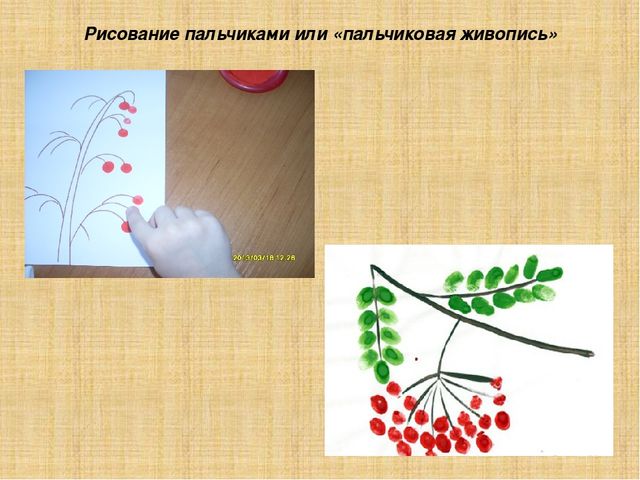 Рисование пальчиками или «пальчиковая живопись»

2013/03/18 12:28